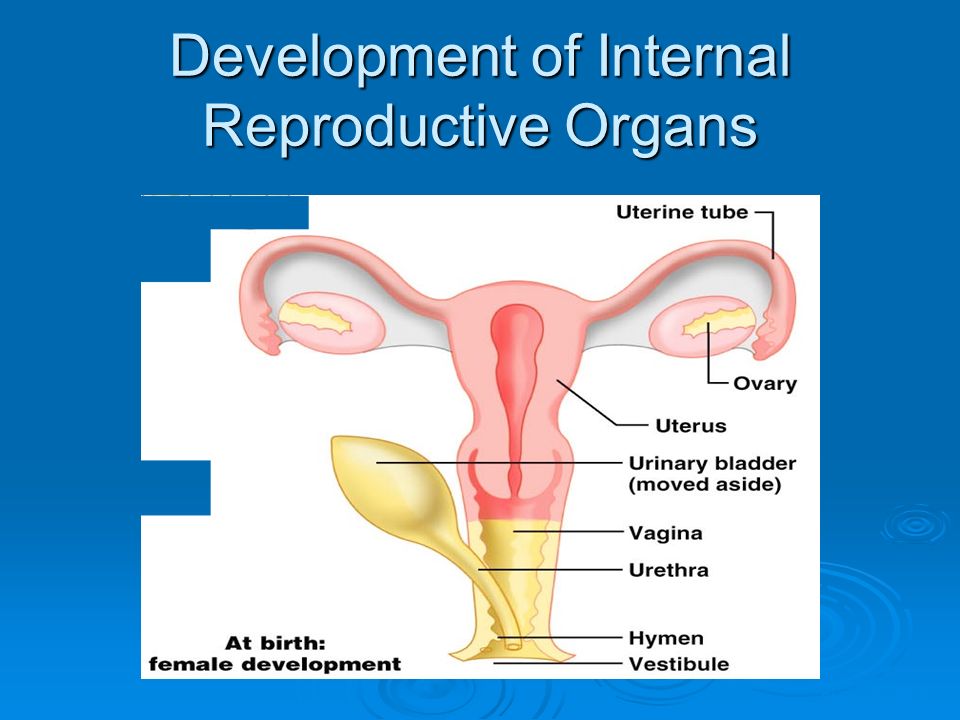 Development of Internal Reproductive Organs

Uterine tube
Ovary
Uterus
Urinary bladder (moved aside)
Vagina
Urethra
Hymen
Vestibule
At birth: female development